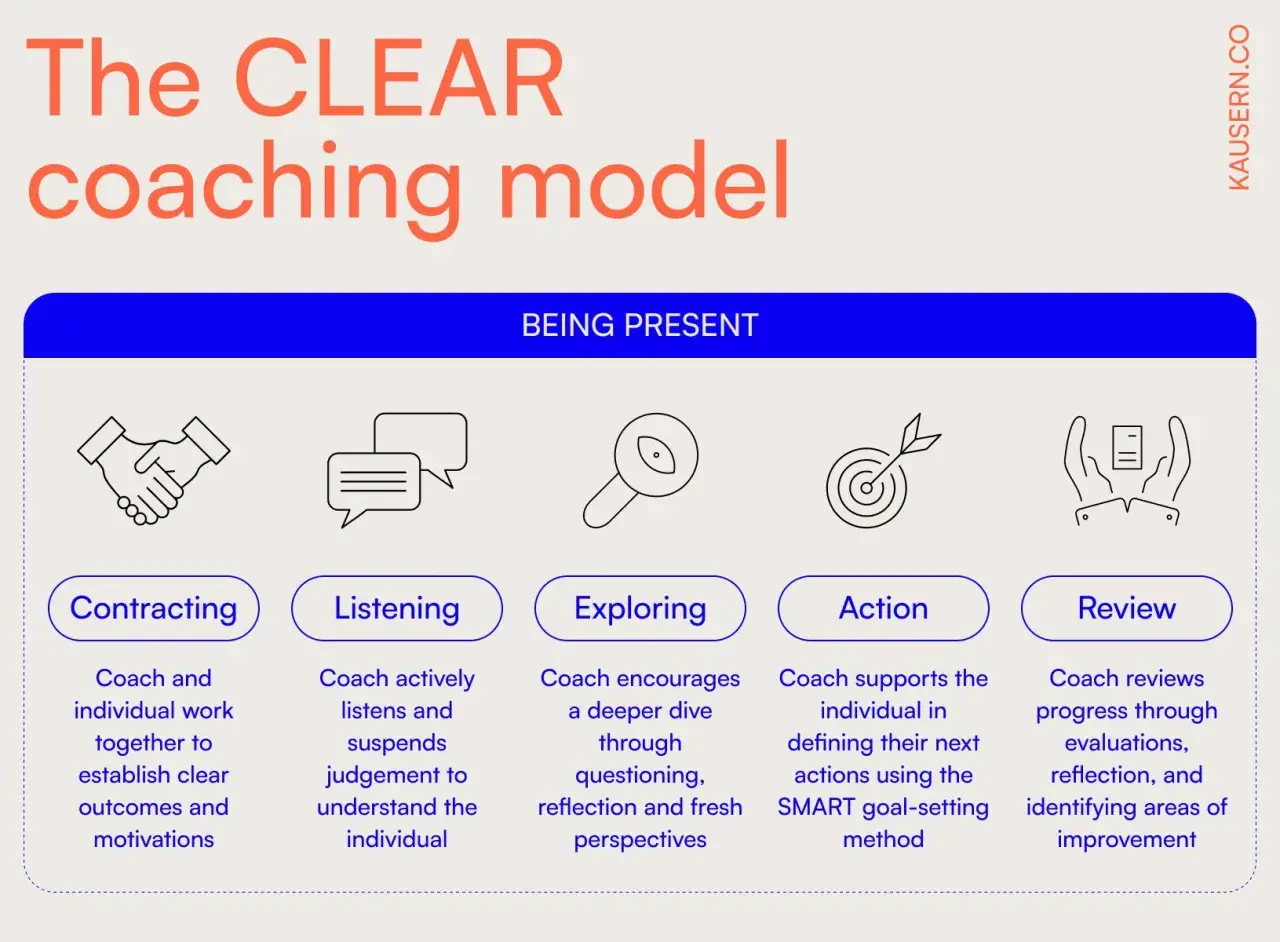 The CLEAR coaching model

KAUSERN.CO

BEING PRESENT

Contracting

Coach and individual work together to establish clear outcomes and motivations

Listening

Coach actively listens and suspends judgement to understand the individual

Exploring

Coach encourages a deeper dive through questioning, reflection and fresh perspectives

Action

Coach supports the individual in defining their next actions using the SMART goal-setting method

Review

Coach reviews progress through evaluations, reflection, and identifying areas of improvement